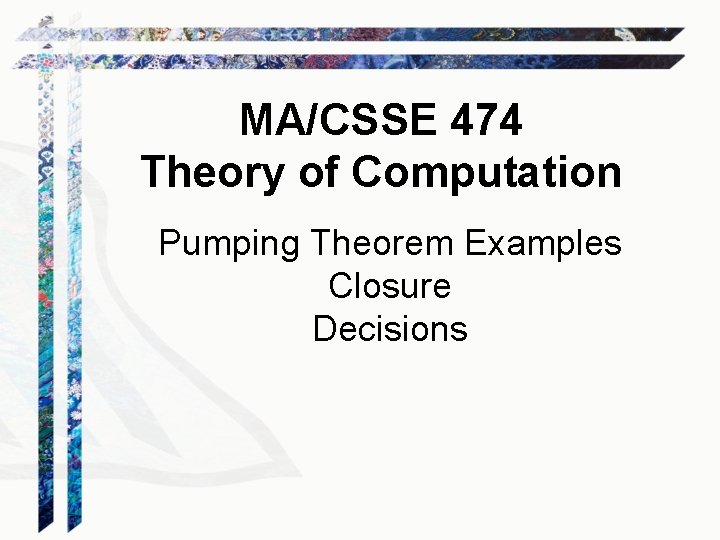 MA/CSSE 474
Theory of Computation

Pumping Theorem Examples
Closure
Decisions